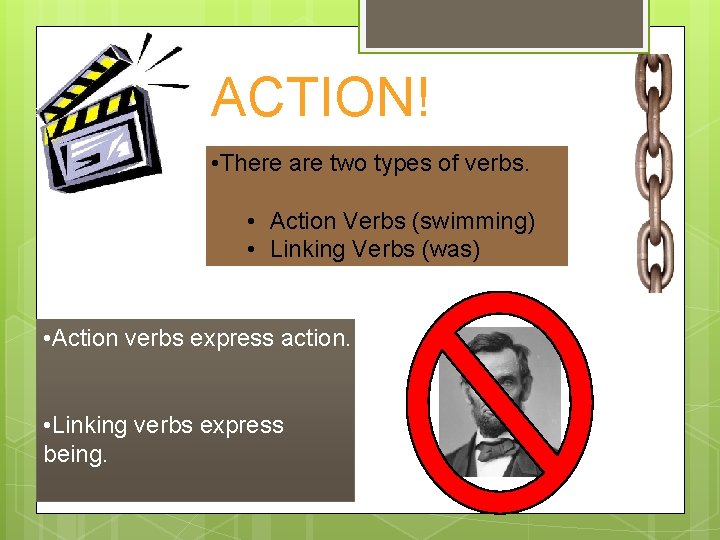 ACTION!

•There are two types of verbs.

• Action Verbs (swimming)
• Linking Verbs (was)

•Action verbs express action.

•Linking verbs express being.